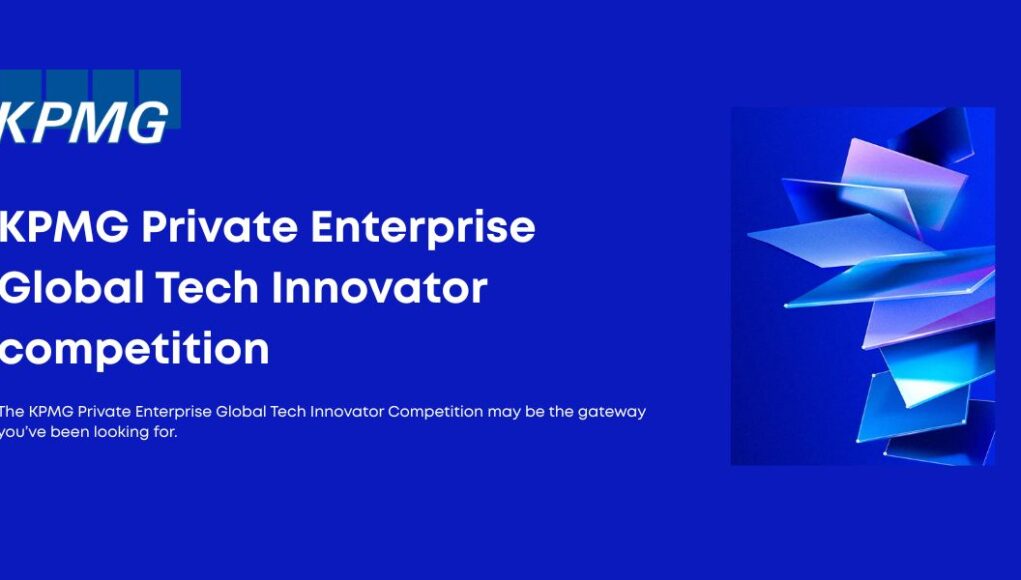 KPMG

KPMG Private Enterprise Global Tech Innovator competition

The KPMG Private Enterprise Global Tech Innovator Competition may be the gateway you've been looking for.